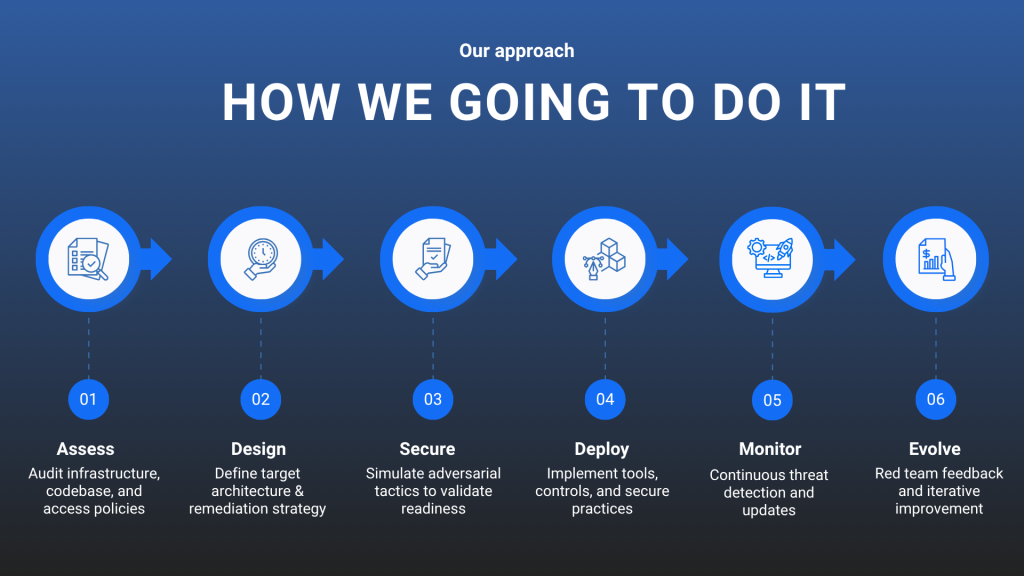 Our approach

HOW WE GOING TO DO IT

01

Assess

Audit infrastructure, codebase, and access policies

02

Design

Define target architecture & remediation strategy

03

Secure

Simulate adversarial tactics to validate readiness

04

Deploy

Implement tools, controls, and secure practices

05

Monitor

Continuous threat detection and updates

06

Evolve

Red team feedback and iterative improvement